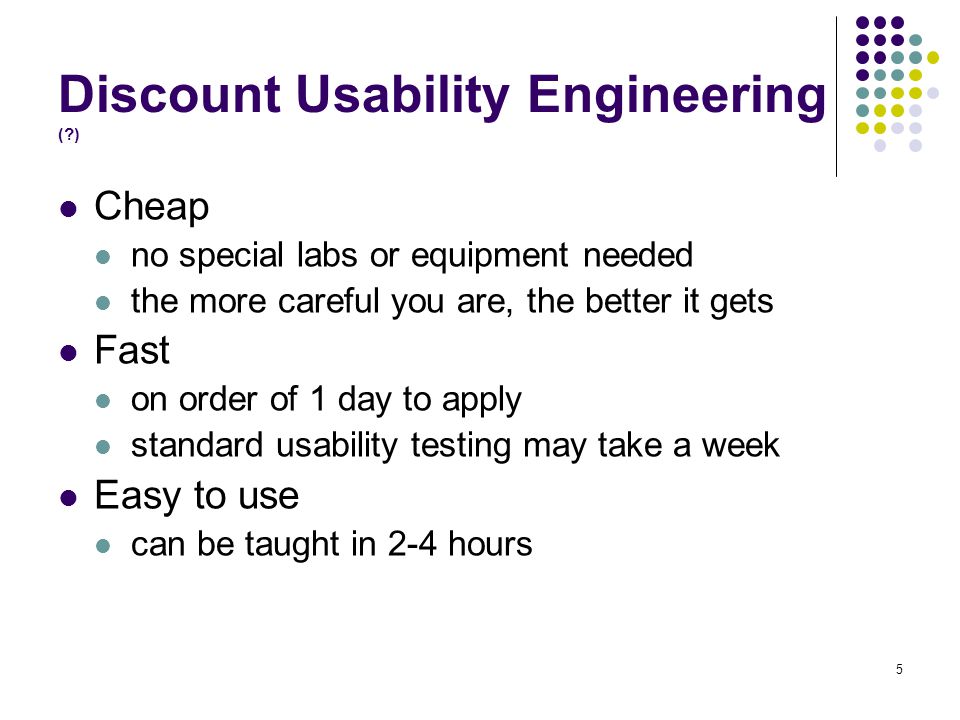 Discount Usability Engineering (?)

- Cheap
  - no special labs or equipment needed
  - the more careful you are, the better it gets
- Fast
  - on order of 1 day to apply
  - standard usability testing may take a week
- Easy to use
  - can be taught in 2-4 hours

5